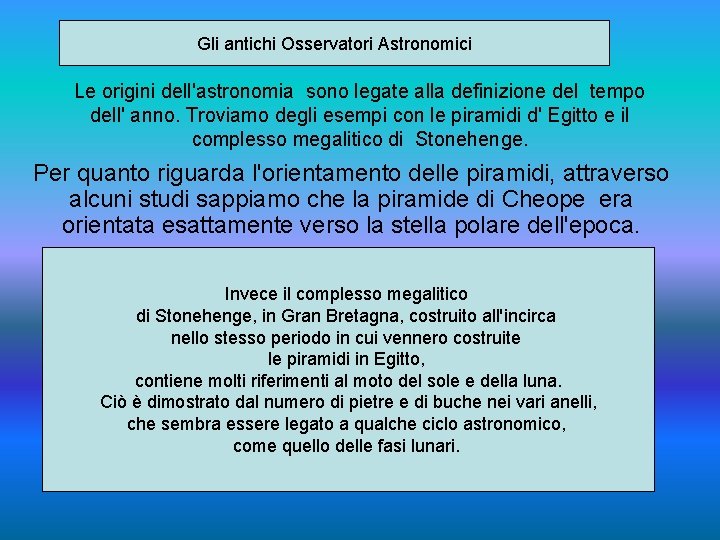 Gli antichi Osservatori Astronomici

Le origini dell'astronomia sono legate alla definizione del tempo dell' anno. Troviamo degli esempi con le piramidi d' Egitto e il complesso megalitico di Stonehenge.

Per quanto riguarda l'orientamento delle piramidi, attraverso alcuni studi sappiamo che la piramide di Cheope era orientata esattamente verso la stella polare dell'epoca.

Invece il complesso megalitico di Stonehenge, in Gran Bretagna, costruito all'incirca nello stesso periodo in cui vennero costruite le piramidi in Egitto, contiene molti riferimenti al moto del sole e della luna. Ciò è dimostrato dal numero di pietre e di buche nei vari anelli, che sembra essere legato a qualche ciclo astronomico, come quello delle fasi lunari.